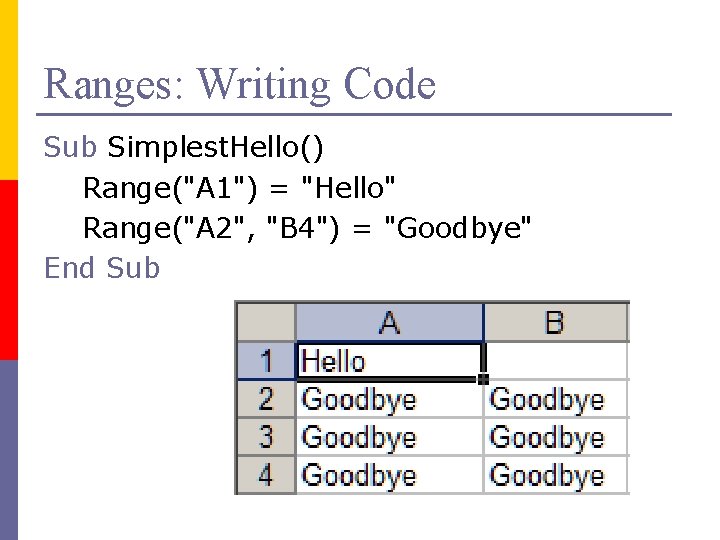 Ranges: Writing Code

Sub SimplestHello()
Range("A1") = "Hello"
Range("A2", "B4") = "Goodbye"
End Sub

|   | A | B |
|---|---|---|
| 1 | Hello |  |
| 2 | Goodbye | Goodbye |
| 3 | Goodbye | Goodbye |
| 4 | Goodbye | Goodbye |